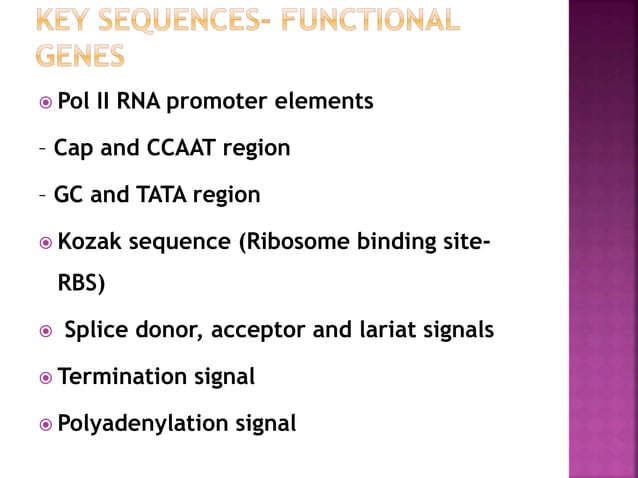 KEY SEQUENCES- FUNCTIONAL GENES

Pol II RNA promoter elements

– Cap and CCAAT region

– GC and TATA region

Kozak sequence (Ribosome binding site-RBS)

Splice donor, acceptor and lariat signals

Termination signal

Polyadenylation signal